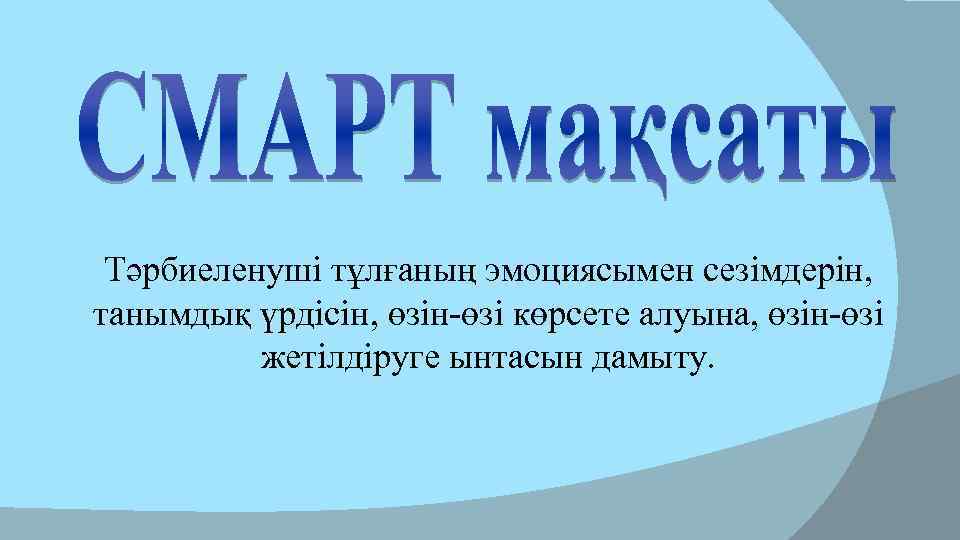 СМАРТ мақсаты

Тәрбиеленуші тұлғаның эмоциясымен сезімдерін, танымдық үрдісін, өзін-өзі көрсете алуына, өзін-өзі жетілдіруге ынтасын дамыту.